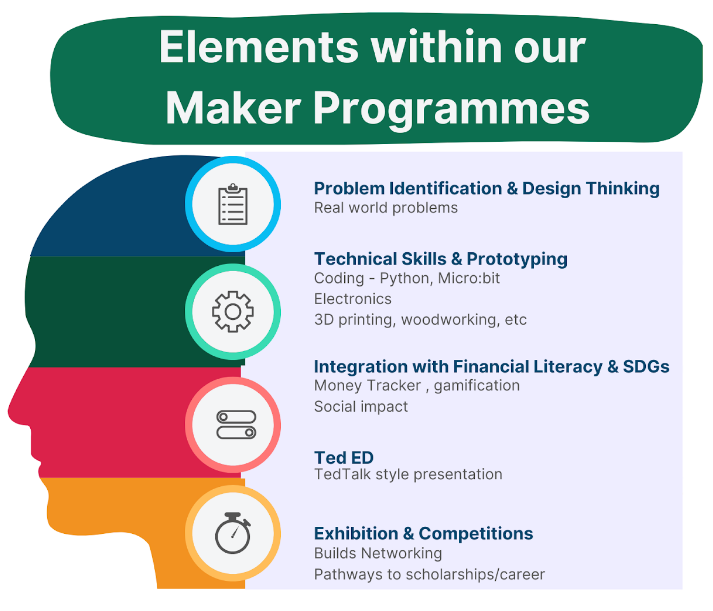 Elements within our Maker Programmes

Problem Identification & Design Thinking
Real world problems

Technical Skills & Prototyping
Coding - Python, Micro:bit
Electronics
3D printing, woodworking, etc

Integration with Financial Literacy & SDGs
Money Tracker , gamification
Social impact

Ted ED
TedTalk style presentation

Exhibition & Competitions
Builds Networking
Pathways to scholarships/career